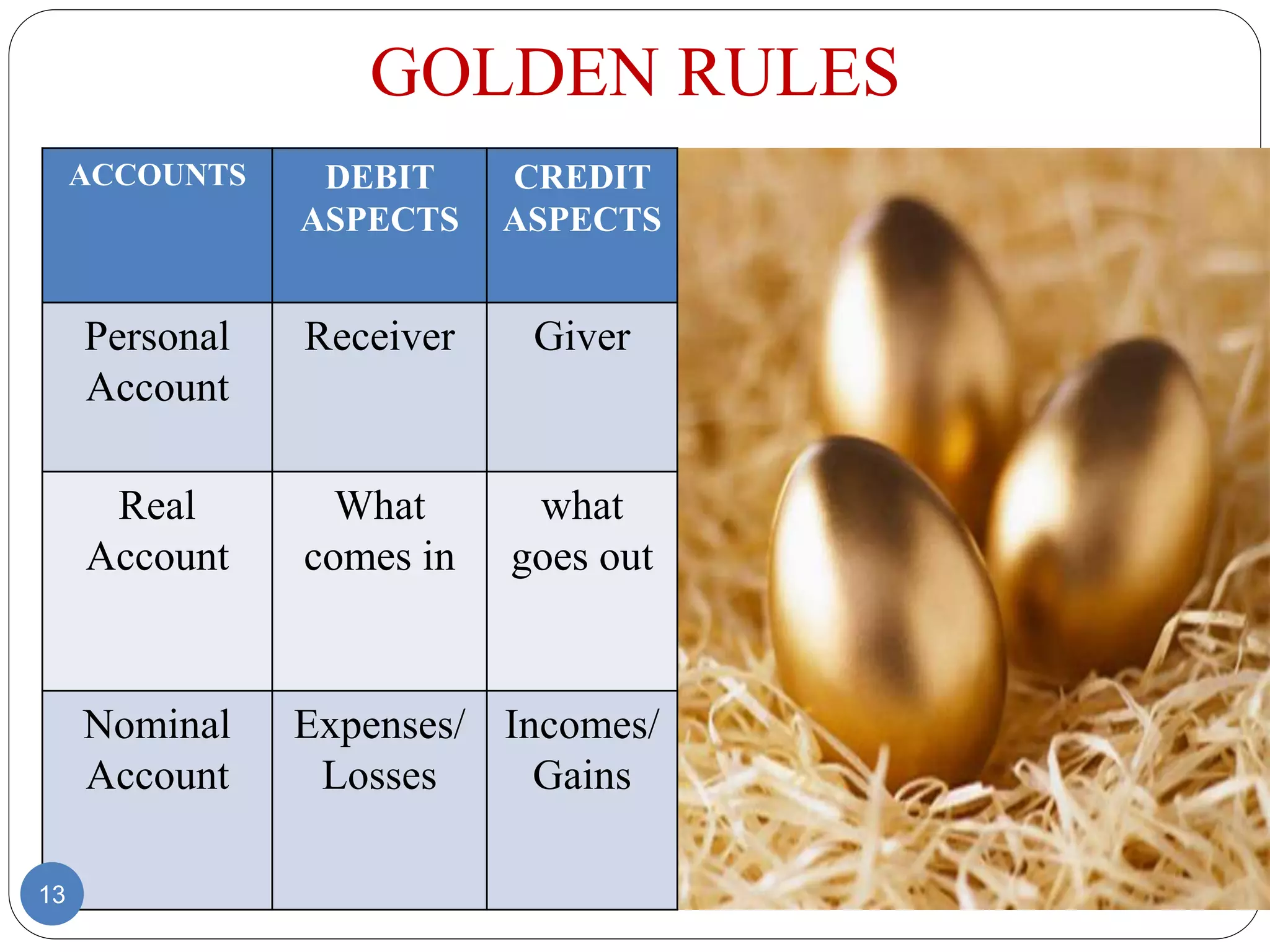 GOLDEN RULES

| ACCOUNTS | DEBIT ASPECTS | CREDIT ASPECTS |
|---|---|---|
| Personal Account | Receiver | Giver |
| Real Account | What comes in | what goes out |
| Nominal Account | Expenses/ Losses | Incomes/ Gains |

13